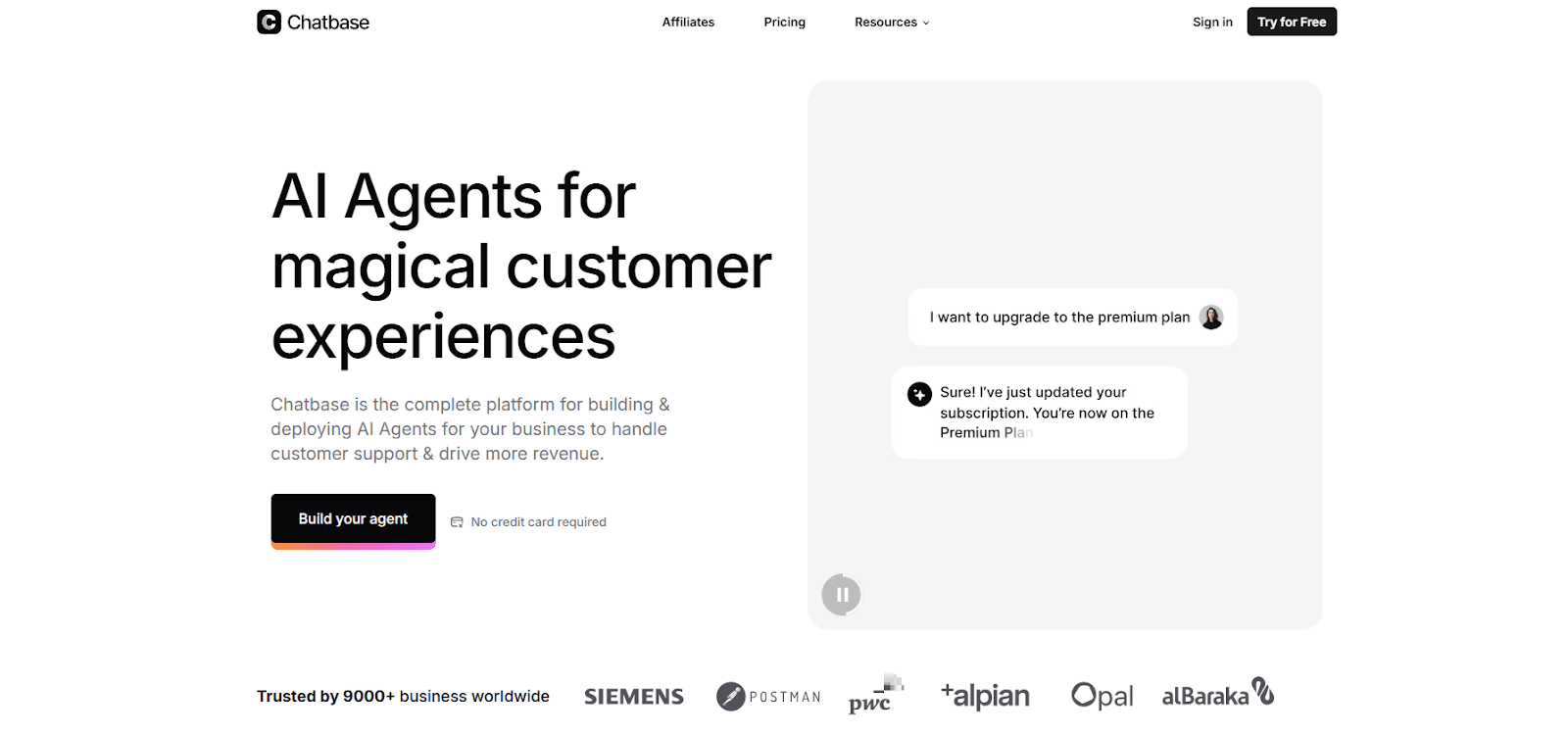 Chatbase

Affiliates Pricing Resources

Sign in Try for Free

AI Agents for magical customer experiences

Chatbase is the complete platform for building & deploying AI Agents for your business to handle customer support & drive more revenue.

Build your agent

No credit card required

I want to upgrade to the premium plan

Sure! I've just updated your subscription. You're now on the Premium Plan

Trusted by 9000+ business worldwide

SIEMENS POSTMAN pwc +alpian Opal alBaraka